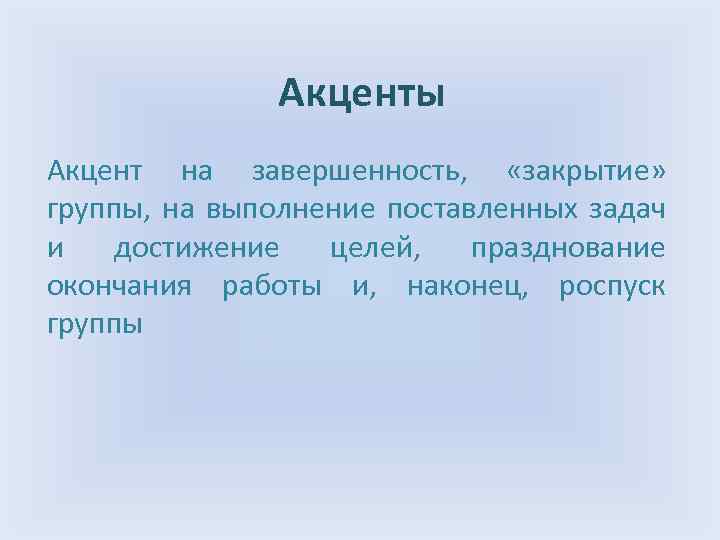 Акценты

Акцент на завершенность, «закрытие» группы, на выполнение поставленных задач и достижение целей, празднование окончания работы и, наконец, роспуск группы